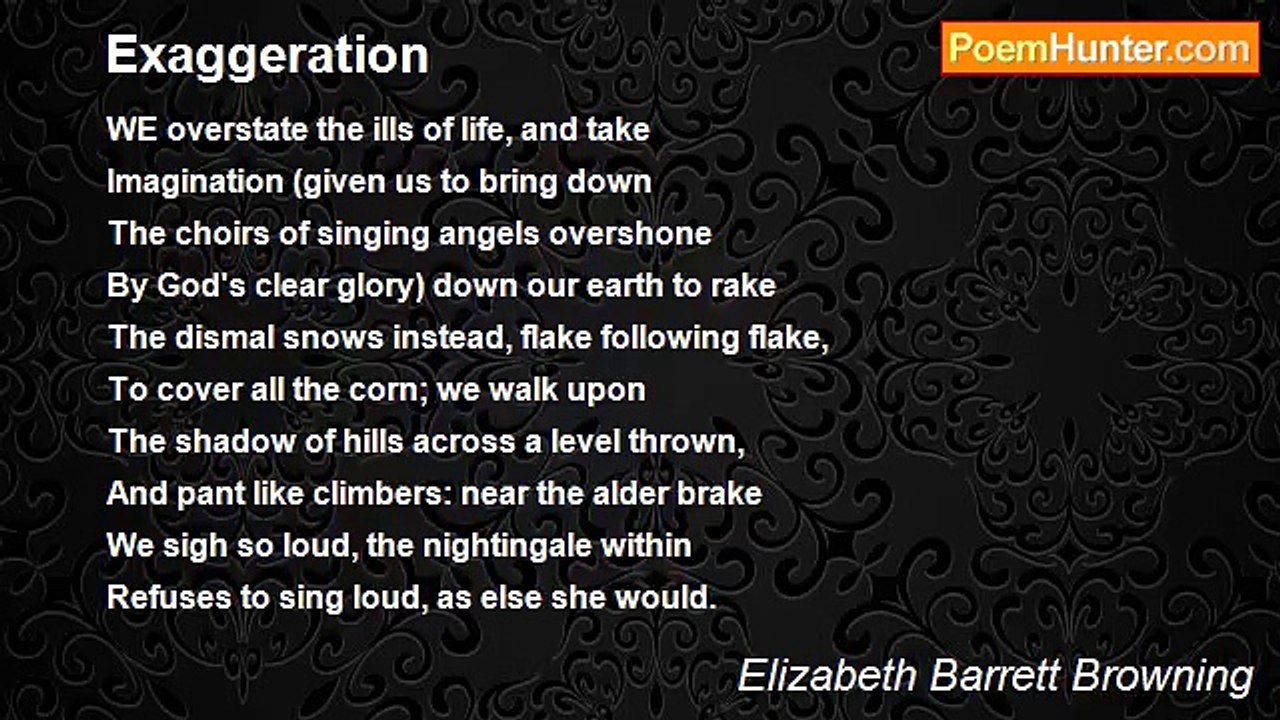 Exaggeration

PoemHunter.com

WE overstate the ills of life, and take
Imagination (given us to bring down
The choirs of singing angels overshone
By God's clear glory) down our earth to rake
The dismal snows instead, flake following flake,
To cover all the corn; we walk upon
The shadow of hills across a level thrown,
And pant like climbers: near the alder brake
We sigh so loud, the nightingale within
Refuses to sing loud, as else she would.

Elizabeth Barrett Browning